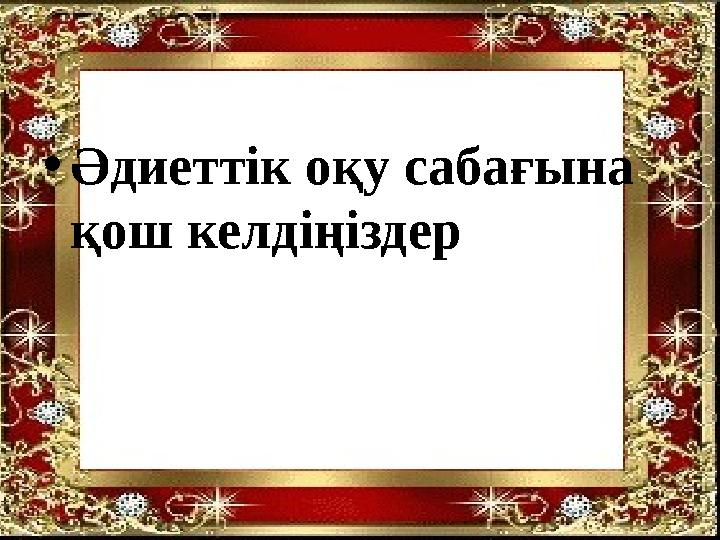 • Әдиеттік оқу сабағына қош келдіңіздер